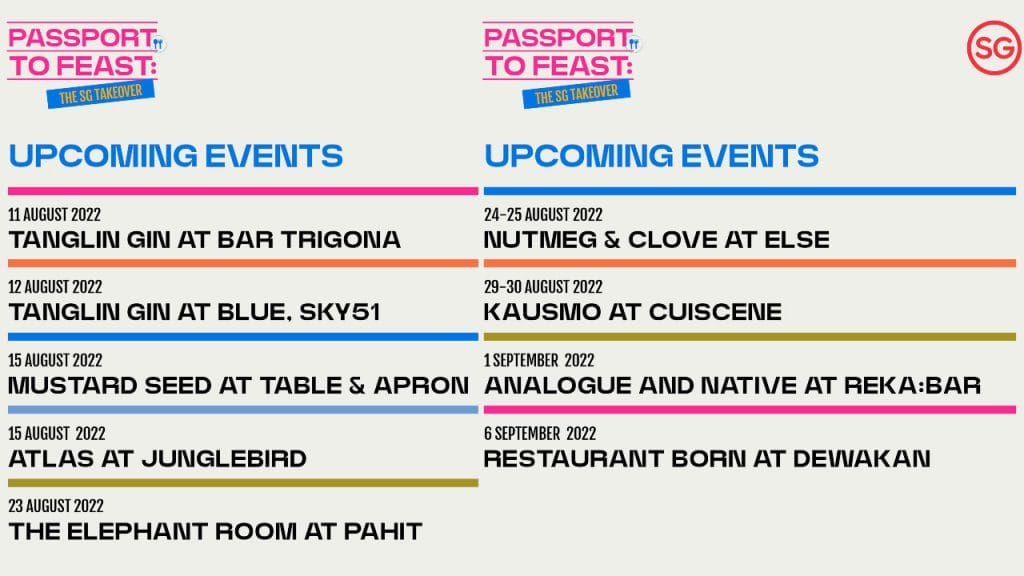 PASSPORT TO FEAST:
THE SG TAKEOVER

UPCOMING EVENTS

11 AUGUST 2022
TANGLIN GIN AT BAR TRIGONA

12 AUGUST 2022
TANGLIN GIN AT BLUE, SKY51

15 AUGUST 2022
MUSTARD SEED AT TABLE & APRON

15 AUGUST 2022
ATLAS AT JUNGLEBIRD

23 AUGUST 2022
THE ELEPHANT ROOM AT PAHIT

PASSPORT TO FEAST:
THE SG TAKEOVER

SG

UPCOMING EVENTS

24-25 AUGUST 2022
NUTMEG & CLOVE AT ELSE

29-30 AUGUST 2022
KAUSMO AT CUISCENE

1 SEPTEMBER 2022
ANALOGUE AND NATIVE AT REKA:BAR

6 SEPTEMBER 2022
RESTAURANT BORN AT DEWAKAN